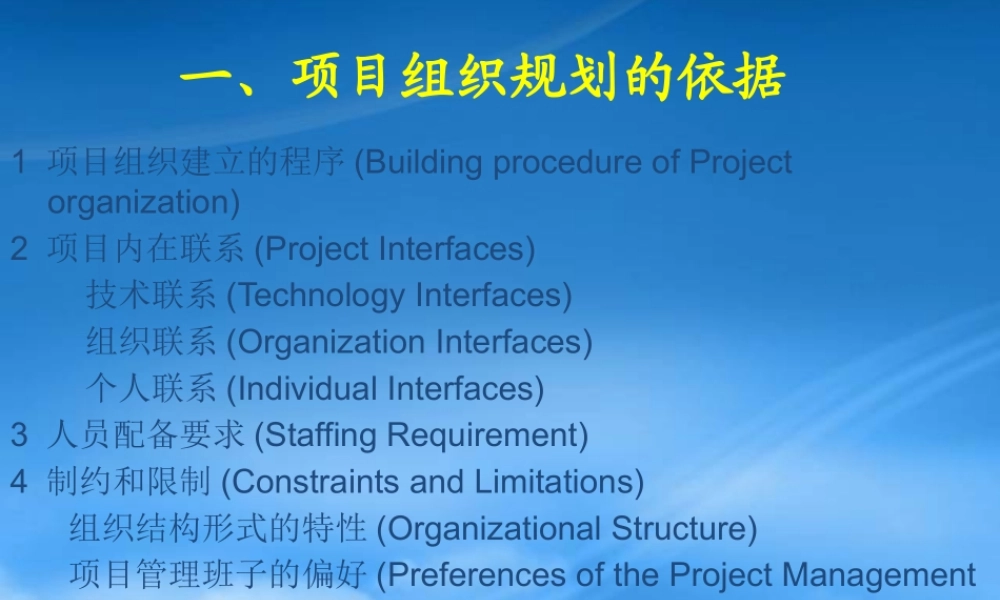 一、项目组织规划的依据

1 项目组织建立的程序 (Building procedure of Project organization)

2 项目内在联系 (Project Interfaces)

技术联系 (Technology Interfaces)

组织联系 (Organization Interfaces)

个人联系 (Individual Interfaces)

3 人员配备要求 (Staffing Requirement)

4 制约和限制 (Constraints and Limitations)

组织结构形式的特性 (Organizational Structure)

项目管理班子的偏好 (Preferences of the Project Management